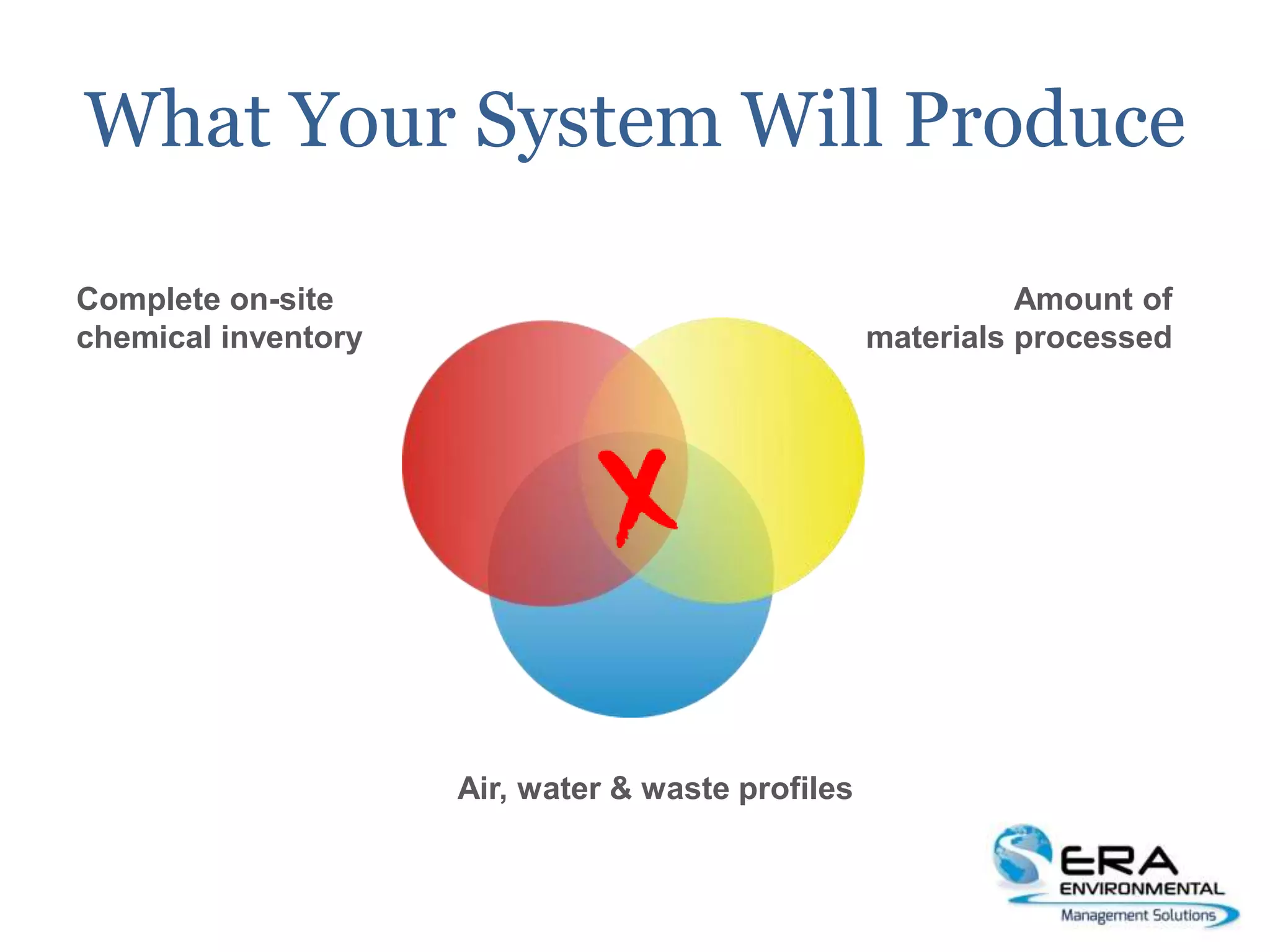 What Your System Will Produce

Complete on-site chemical inventory

Amount of materials processed

X

Air, water & waste profiles

ERA ENVIRONMENTAL Management Solutions